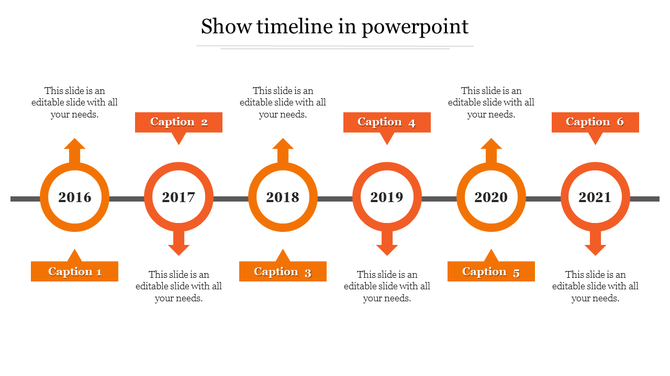 Show timeline in powerpoint

This slide is an editable slide with all your needs.

Caption 2

This slide is an editable slide with all your needs.

Caption 4

This slide is an editable slide with all your needs.

Caption 6

2016

2017

2018

2019

2020

2021

Caption 1

This slide is an editable slide with all your needs.

Caption 3

This slide is an editable slide with all your needs.

Caption 5

This slide is an editable slide with all your needs.